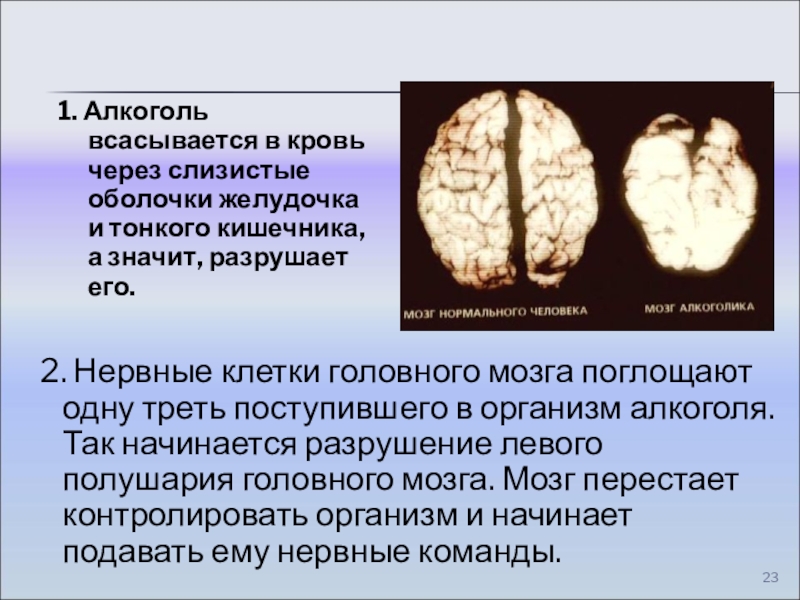 1. Алкоголь всасывается в кровь через слизистые оболочки желудочка и тонкого кишечника, а значит, разрушает его.

МОЗГ НОРМАЛЬНОГО ЧЕЛОВЕКА

МОЗГ АЛКОГОЛИКА

2. Нервные клетки головного мозга поглощают одну треть поступившего в организм алкоголя. Так начинается разрушение левого полушария головного мозга. Мозг перестает контролировать организм и начинает подавать ему нервные команды.

23